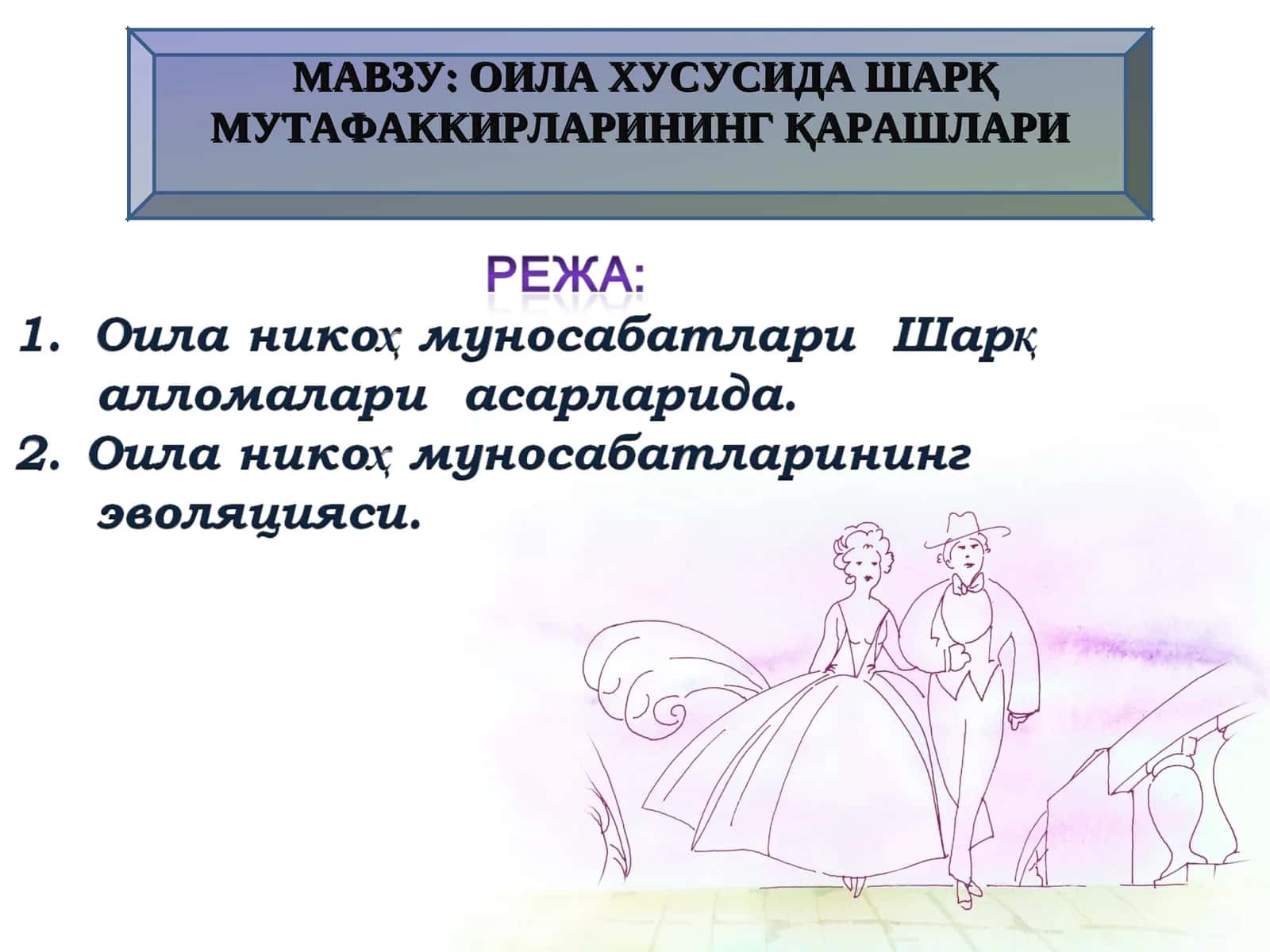 МАВЗУ: ОИЛА ХУСУСИДА ШАРҚ МУТАФАККИРЛАРИНИНГ ҚАРАШЛАРИ

РЕЖА:

1. Оила никоҳ муносабатлари Шарқ алломалари асарларида.
2. Оила никоҳ муносабатларининг эволяцияси.